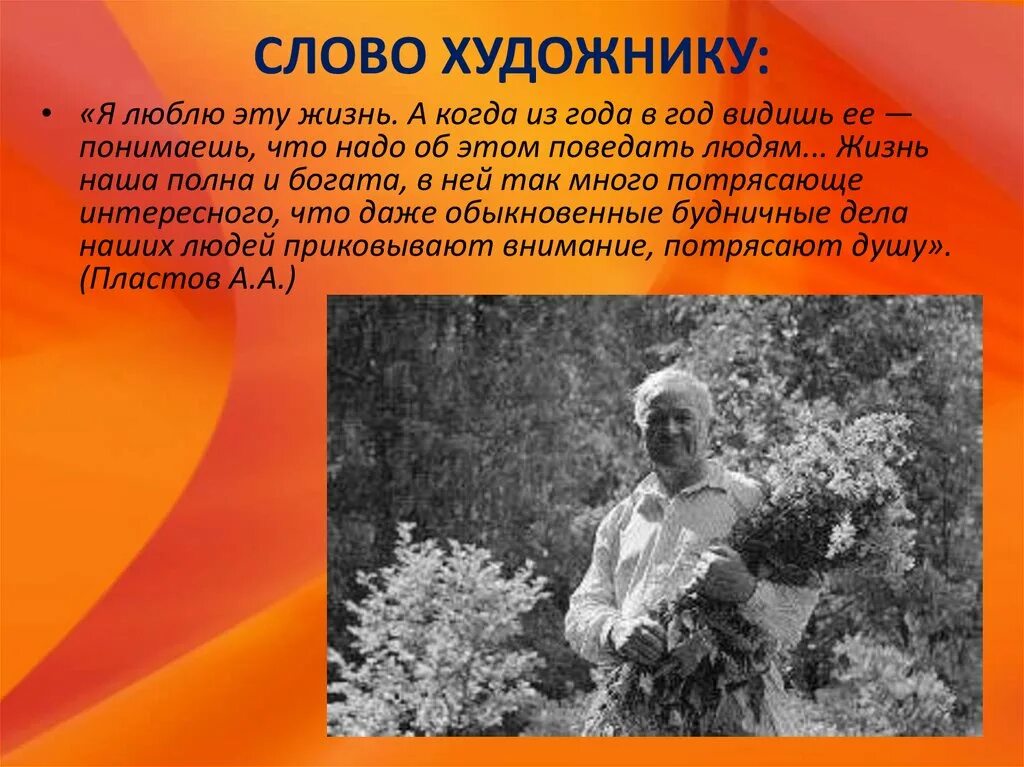 СЛОВО ХУДОЖНИКУ:

• «Я люблю эту жизнь. А когда из года в год видишь ее — понимаешь, что надо об этом поведать людям... Жизнь наша полна и богата, в ней так много потрясающе интересного, что даже обыкновенные будничные дела наших людей приковывают внимание, потрясают душу». (Пластов А.А.)